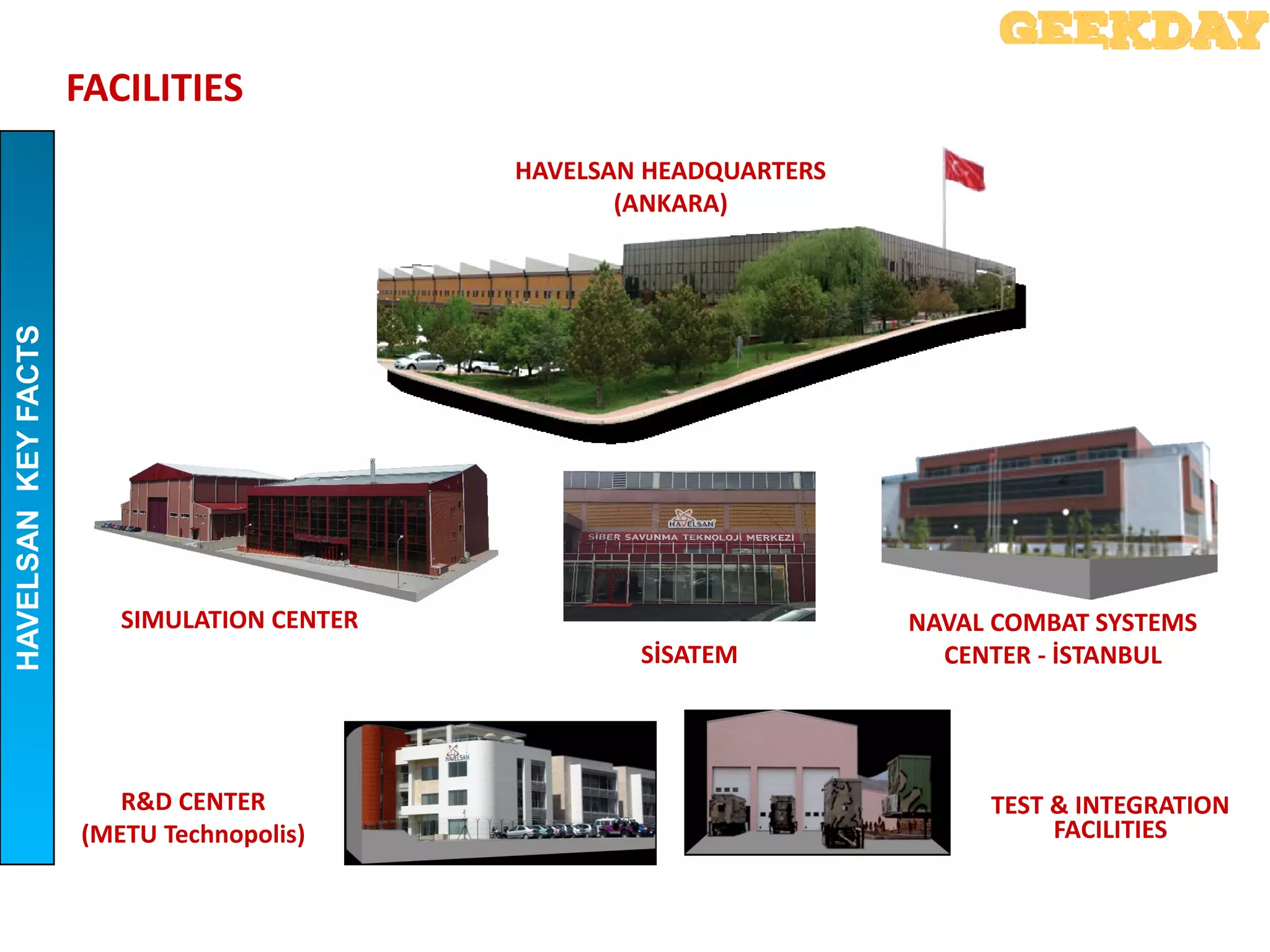 GEEKDAY

FACILITIES

HAVELSAN KEY FACTS

HAVELSAN HEADQUARTERS (ANKARA)

SIMULATION CENTER

HAVELSAN
SİBER SAVUNMA TEKNOLOJİ MERKEZİ

SİSATEM

NAVAL COMBAT SYSTEMS CENTER - İSTANBUL

R&D CENTER (METU Technopolis)

HAVELSAN

TEST & INTEGRATION FACILITIES